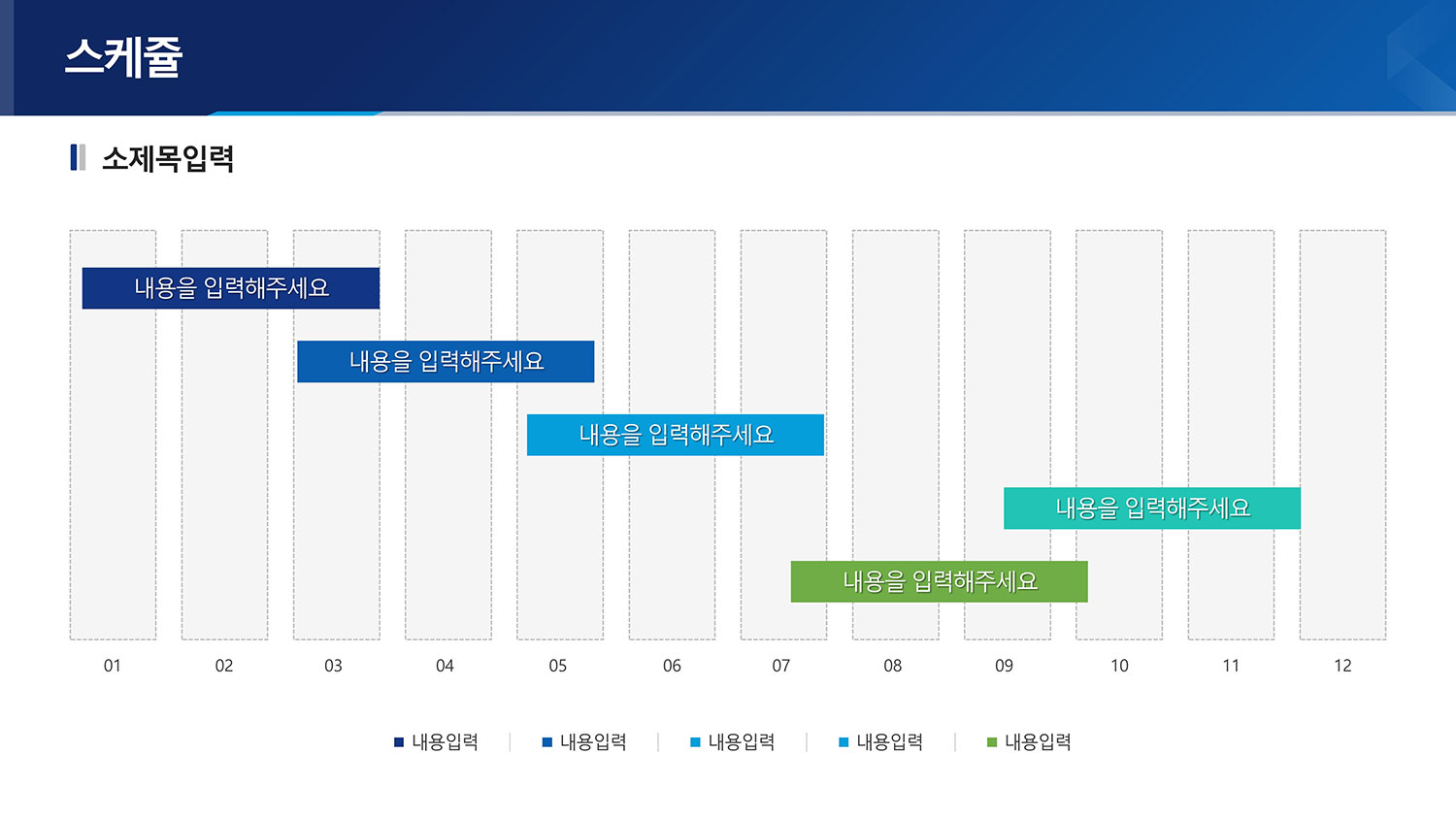 스케쥴

소제목입력

내용을 입력해주세요

내용을 입력해주세요

내용을 입력해주세요

내용을 입력해주세요

내용을 입력해주세요

01 02 03 04 05 06 07 08 09 10 11 12

내용입력 | 내용입력 | 내용입력 | 내용입력 | 내용입력